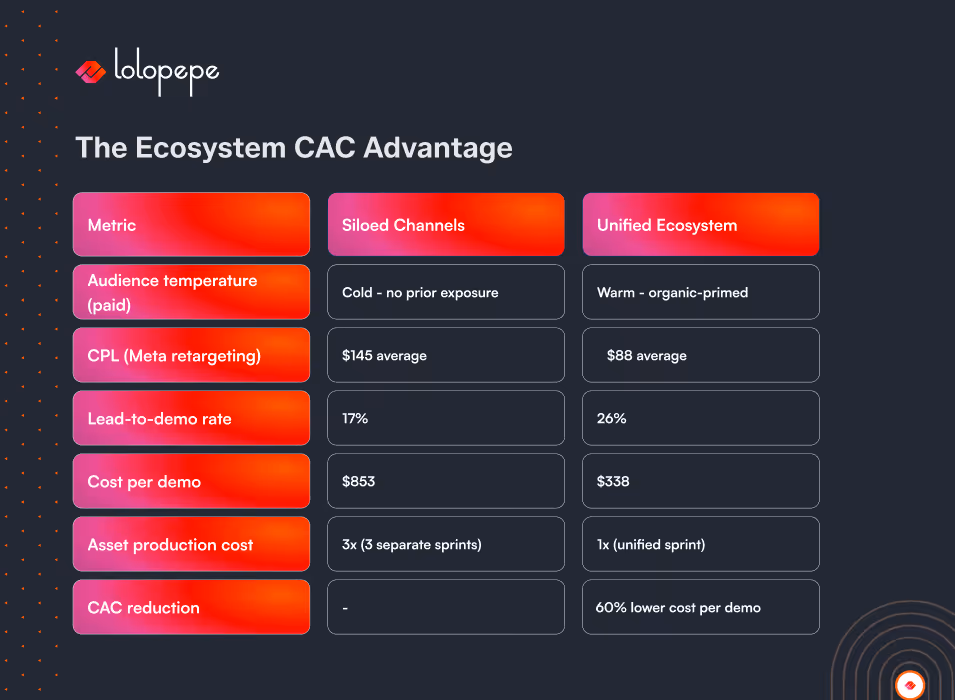 lolopepe

The Ecosystem CAC Advantage

| Metric | Siloed Channels | Unified Ecosystem |
|---|---|---|
| Audience temperature (paid) | Cold - no prior exposure | Warm - organic-primed |
| CPL (Meta retargeting) | \$145 average | \$88 average |
| Lead-to-demo rate | 17% | 26% |
| Cost per demo | \$853 | \$338 |
| Asset production cost | 3x (3 separate sprints) | 1x (unified sprint) |
| CAC reduction | - | 60% lower cost per demo |